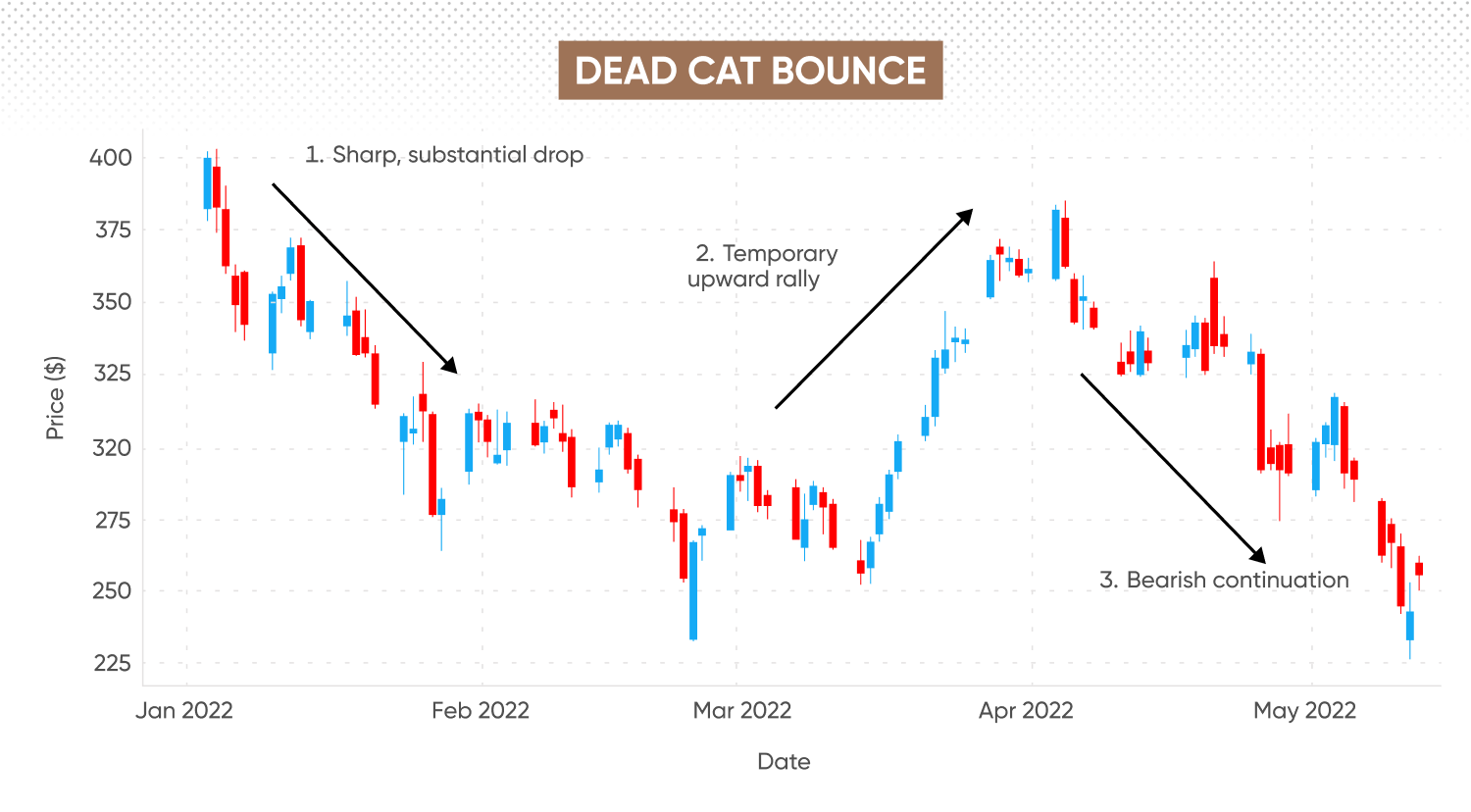 DEAD CAT BOUNCE

1. Sharp, substantial drop

2. Temporary upward rally

3. Bearish continuation

Price ($)

400
375
350
325
320
275
250
225

Jan 2022
Feb 2022
Mar 2022
Apr 2022
May 2022

Date